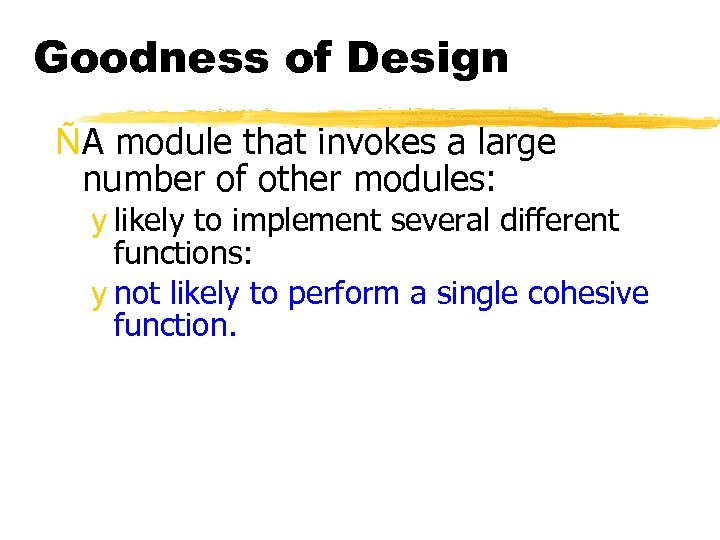 Goodness of Design

ÑA module that invokes a large number of other modules:

y likely to implement several different functions:

y not likely to perform a single cohesive function.